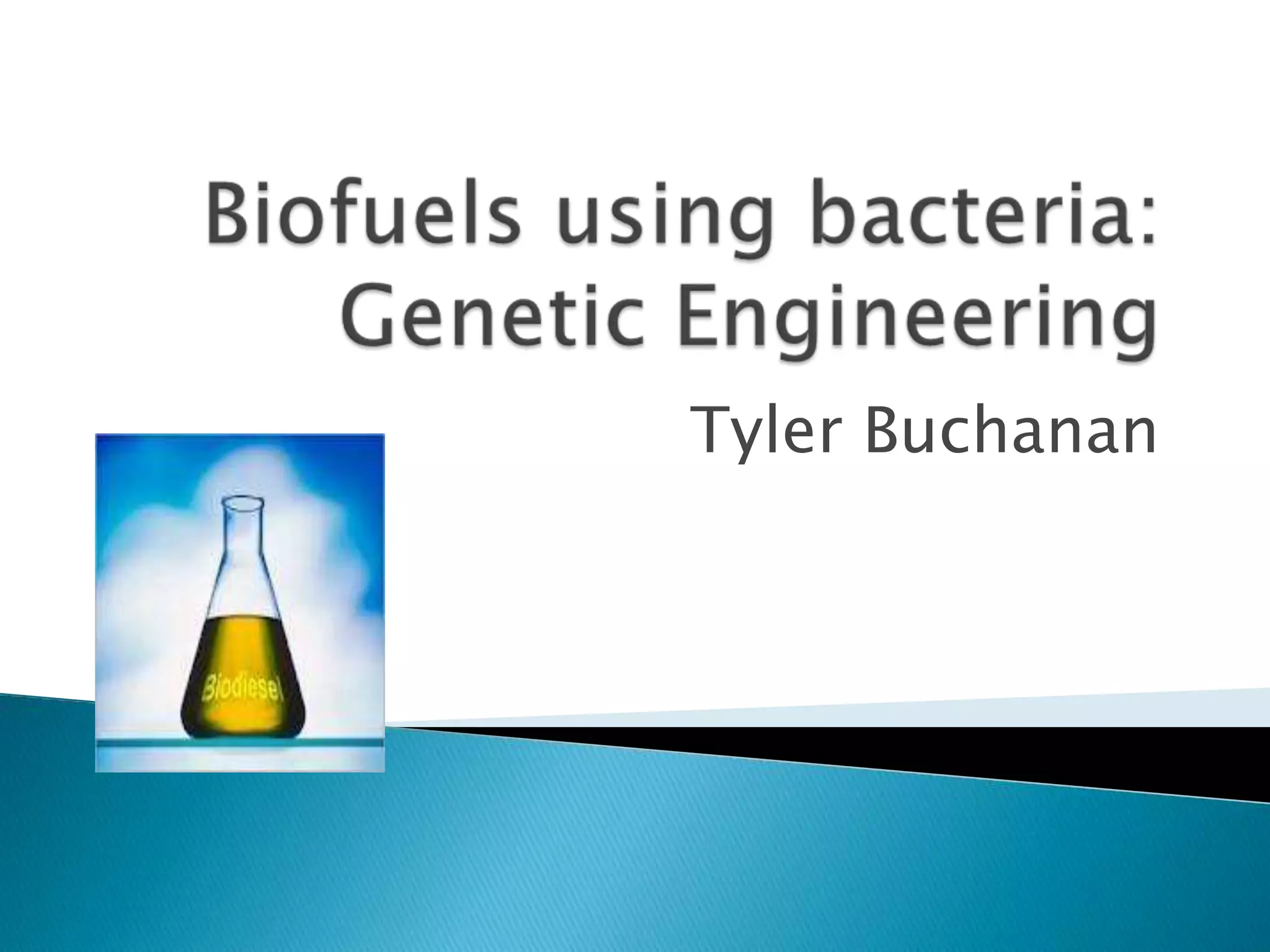 Biofuels using bacteria: Genetic Engineering

Tyler Buchanan

Biodiesel